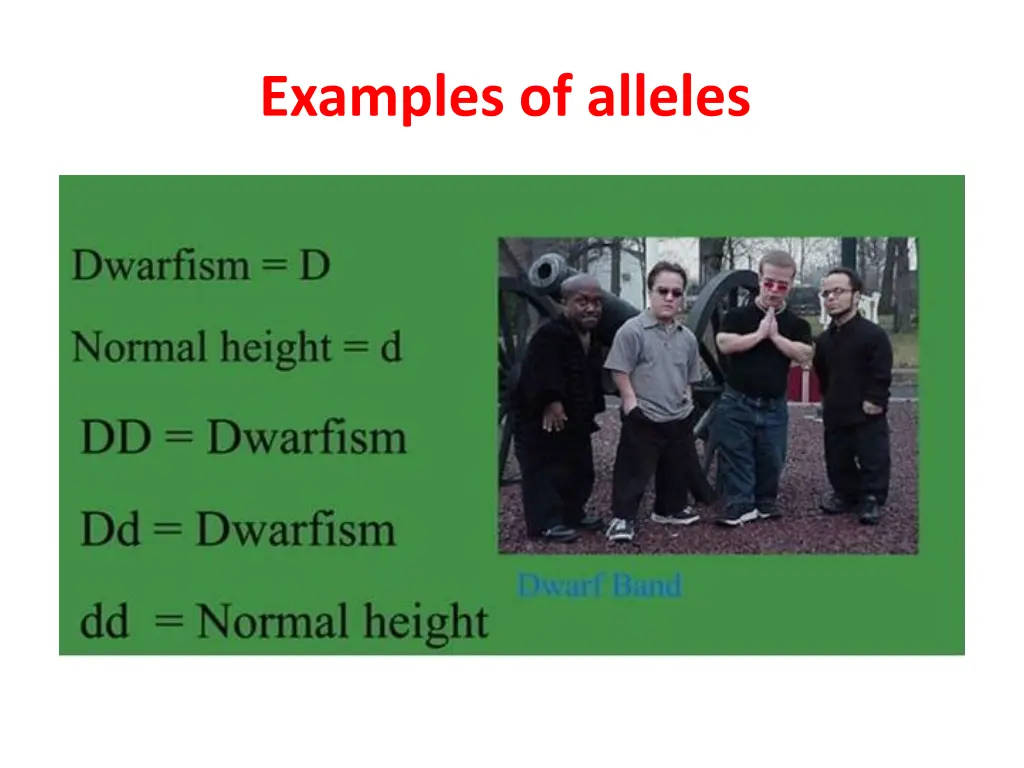 Examples of alleles

Dwarfism = D

Normal height = d

DD = Dwarfism

Dd = Dwarfism

dd = Normal height

Dwarf Band